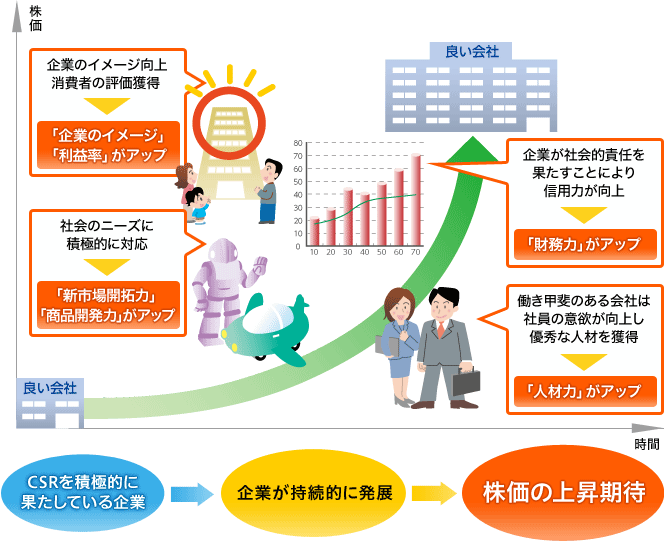 株価

企業のイメージ向上
消費者の評価獲得

「企業のイメージ」
「利益率」がアップ

社会のニーズに
積極的に対応

「新市場開拓力」
「商品開発力」がアップ

良い会社

80
70
60
50
40
30
20
10
0
10 20 30 40 50 60 70

良い会社

企業が社会的責任を
果たすことにより
信用力が向上

「財務力」がアップ

働き甲斐のある会社は
社員の意欲が向上し
優秀な人材を獲得

「人材力」がアップ

時間

CSRを積極的に
果たしている企業

企業が持続的に発展

株価の上昇期待